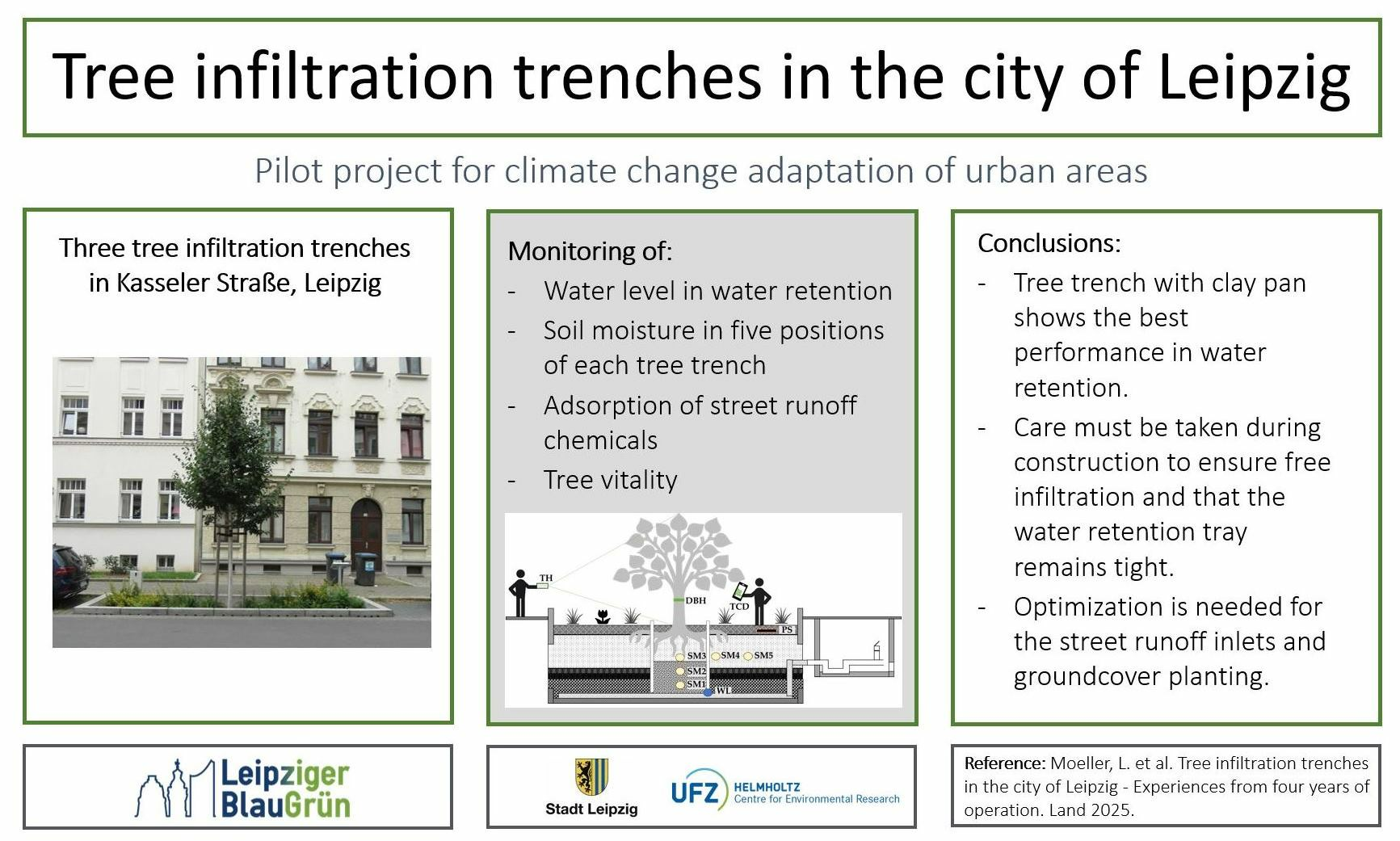 Tree infiltration trenches in the city of Leipzig

Pilot project for climate change adaptation of urban areas

Three tree infiltration trenches in Kasseler Straße, Leipzig

Monitoring of:
- Water level in water retention
- Soil moisture in five positions of each tree trench
- Adsorption of street runoff chemicals
- Tree vitality

TH
DBH
TCD
PS
SM3
SM4
SM5
SM2
SM1
WL

Conclusions:
- Tree trench with clay pan shows the best performance in water retention.
- Care must be taken during construction to ensure free infiltration and that the water retention tray remains tight.
- Optimization is needed for the street runoff inlets and groundcover planting.

Leipziger BlauGrün

Stadt Leipzig

UFZ HELMHOLTZ Centre for Environmental Research

Reference: Moeller, L. et al. Tree infiltration trenches in the city of Leipzig - Experiences from four years of operation. Land 2025.